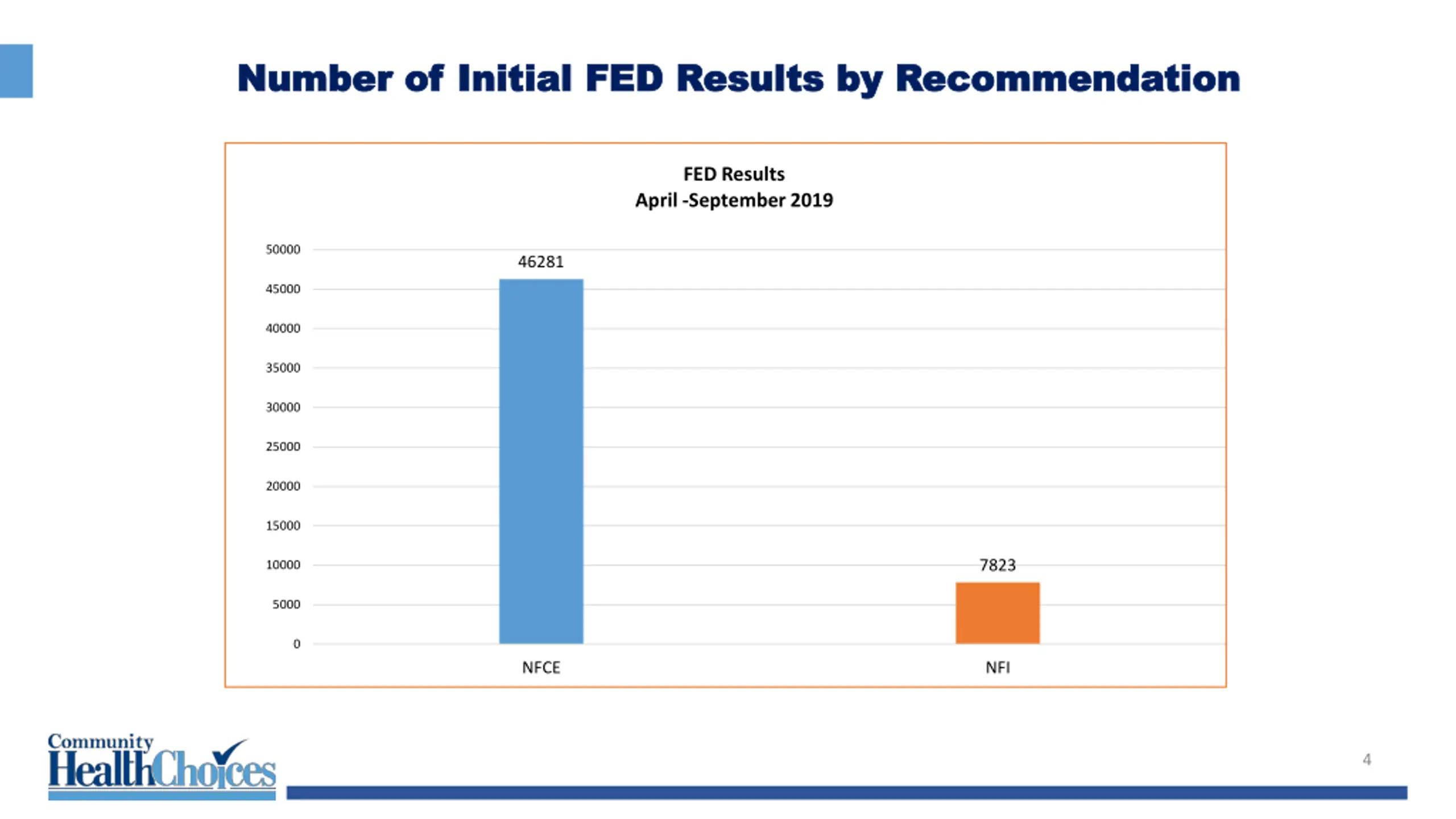 Number of Initial FED Results by Recommendation

FED Results
April -September 2019

50000
45000
40000
35000
30000
25000
20000
15000
10000
5000
0

46281
7823

NFCE
NFI

Community
HealthChoices

4